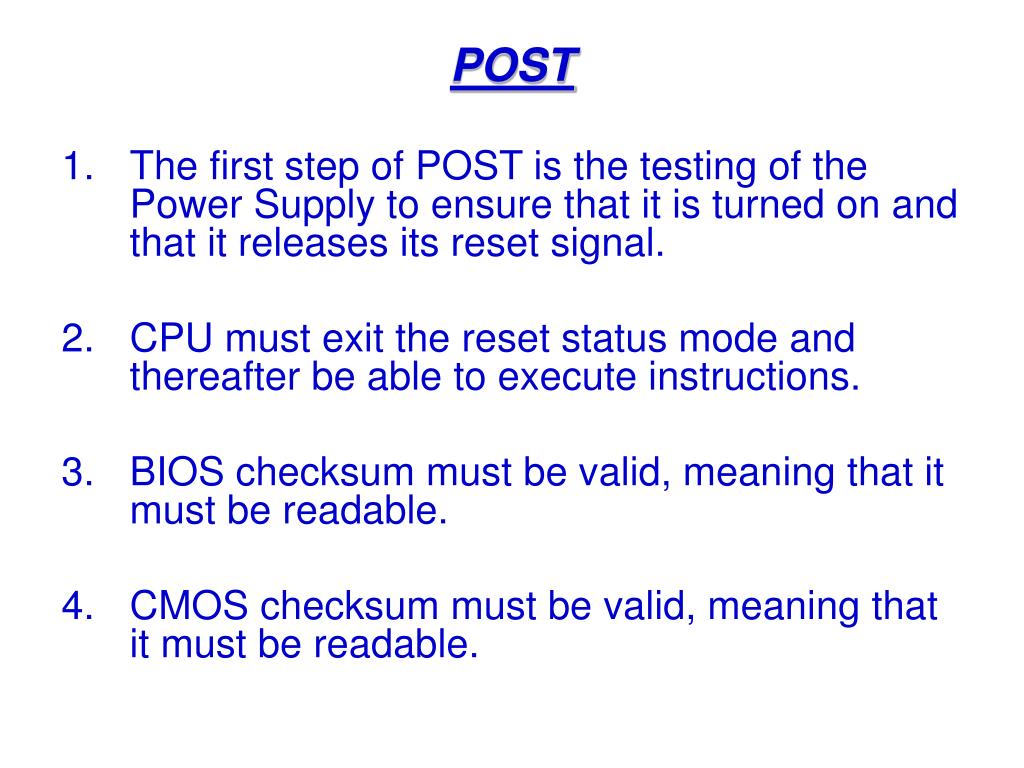 POST

1. The first step of POST is the testing of the Power Supply to ensure that it is turned on and that it releases its reset signal.

2. CPU must exit the reset status mode and thereafter be able to execute instructions.

3. BIOS checksum must be valid, meaning that it must be readable.

4. CMOS checksum must be valid, meaning that it must be readable.